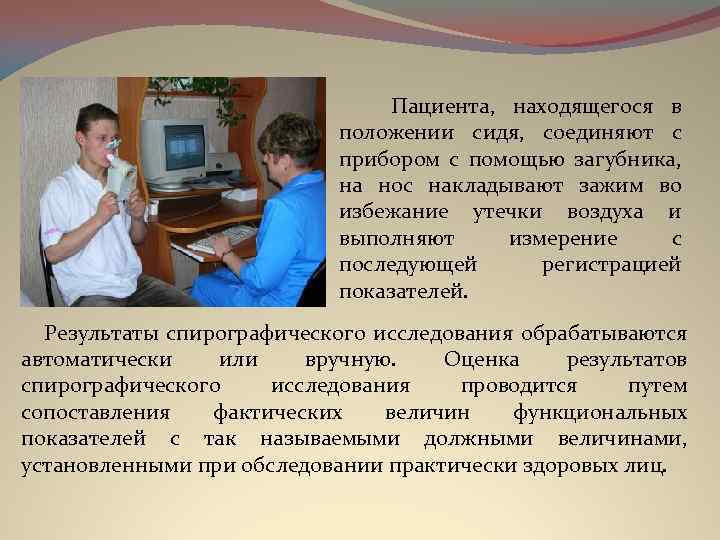 Пациента, находящегося в положении сидя, соединяют с прибором с помощью загубника, на нос накладывают зажим во избежание утечки воздуха и выполняют измерение с последующей регистрацией показателей.

Результаты спирографического исследования обрабатываются автоматически или вручную. Оценка результатов спирографического исследования проводится путем сопоставления фактических величин функциональных показателей с так называемыми должными величинами, установленными при обследовании практически здоровых лиц.